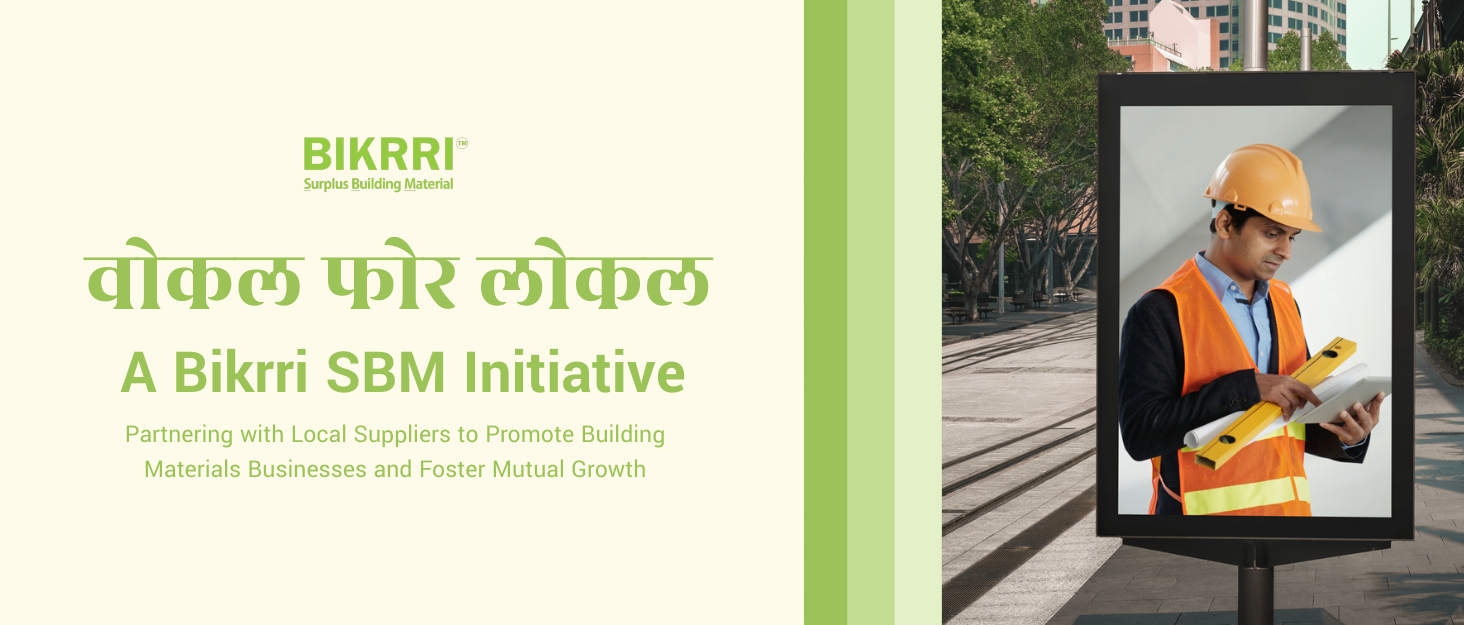 BIKRRI™
Surplus Building Material

वोकल फोर लोकल
A Bikrri SBM Initiative

Partnering with Local Suppliers to Promote Building Materials Businesses and Foster Mutual Growth